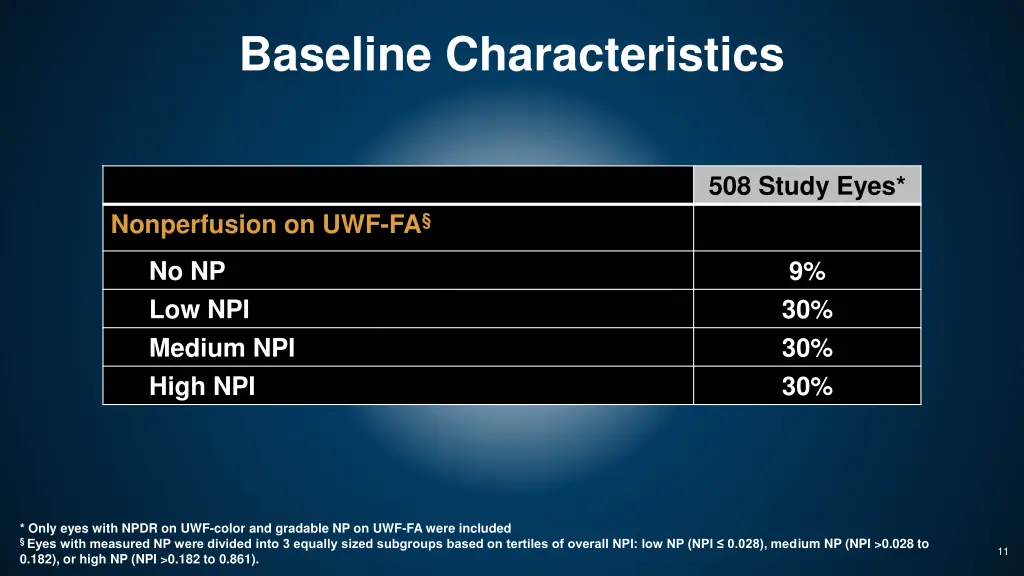 Baseline Characteristics

| | 508 Study Eyes* |
|---|---|
| Nonperfusion on UWF-FA§ | |
| No NP | 9% |
| Low NPI | 30% |
| Medium NPI | 30% |
| High NPI | 30% |

* Only eyes with NPDR on UWF-color and gradable NP on UWF-FA were included
§ Eyes with measured NP were divided into 3 equally sized subgroups based on tertiles of overall NPI: low NP (NPI ≤ 0.028), medium NP (NPI >0.028 to 0.182), or high NP (NPI >0.182 to 0.861).

11